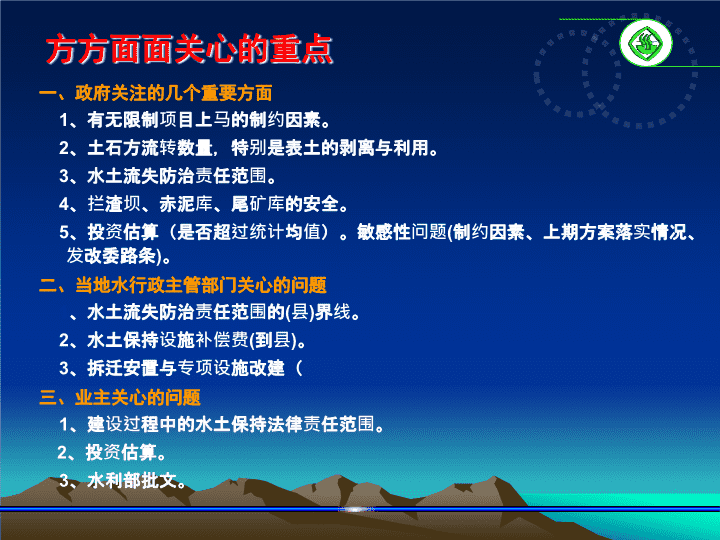 方方面面关心的重点

一、政府关注的几个重要方面

1、有无限制项目上马的制约因素。

2、土石方流转数量，特别是表土的剥离与利用。

3、水土流失防治责任范围。

4、拦渣坝、赤泥库、尾矿库的安全。

5、投资估算（是否超过统计均值）。敏感性问题(制约因素、上期方案落实情况、发改委路条)。

二、当地水行政主管部门关心的问题

、水土流失防治责任范围的(县)界线。

2、水土保持设施补偿费(到县)。

3、拆迁安置与专项设施改建（

三、业主关心的问题

1、建设过程中的水土保持法律责任范围。

2、投资估算。

3、水利部批文。